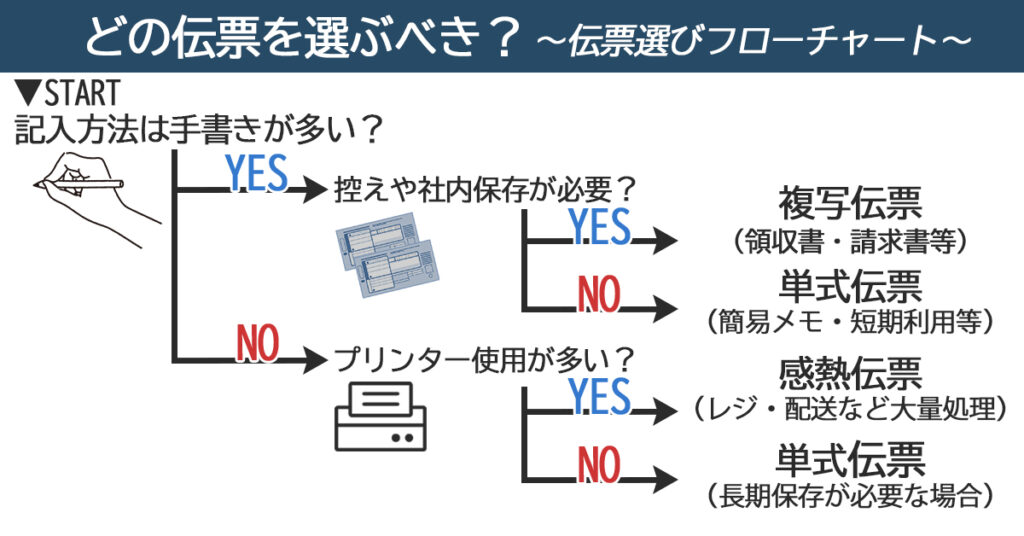 どの伝票を選ぶべき？ ～伝票選びフローチャート～

▼START
記入方法は手書きが多い？

YES
控えや社内保存が必要？

YES
複写伝票
（領収書・請求書等）

NO
単式伝票
（簡易メモ・短期利用等）

NO
プリンター使用が多い？

YES
感熱伝票
（レジ・配送など大量処理）

NO
単式伝票
（長期保存が必要な場合）